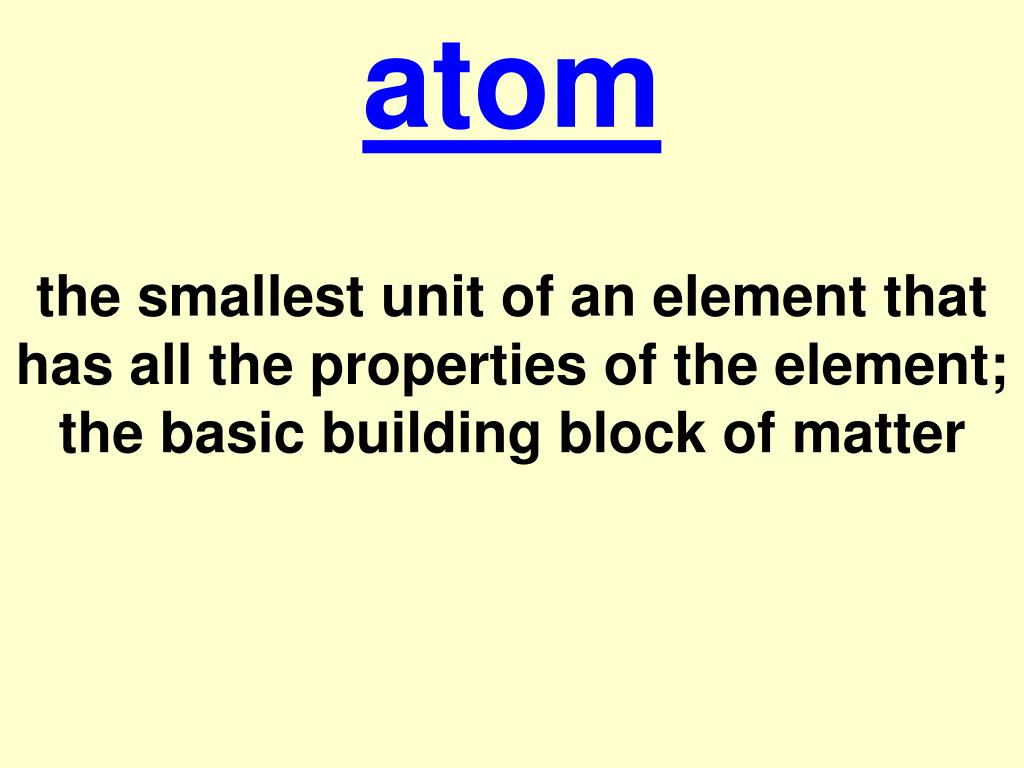 atom

the smallest unit of an element that has all the properties of the element; the basic building block of matter